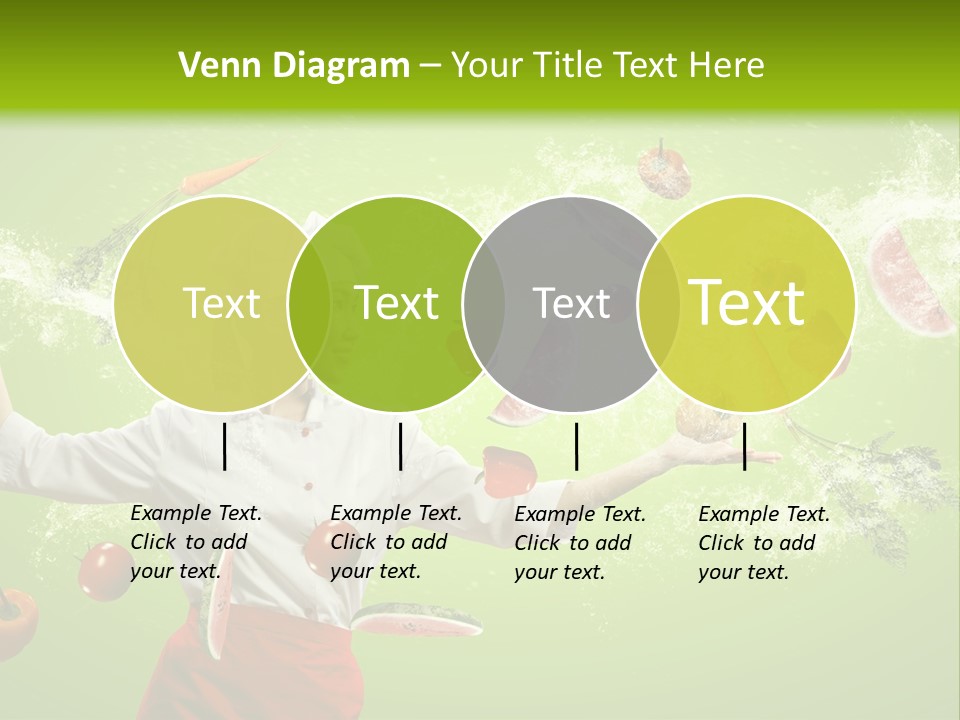 Venn Diagram – Your Title Text Here

Text

Text

Text

Text

Example Text. Click to add your text.

Example Text. Click to add your text.

Example Text. Click to add your text.

Example Text. Click to add your text.